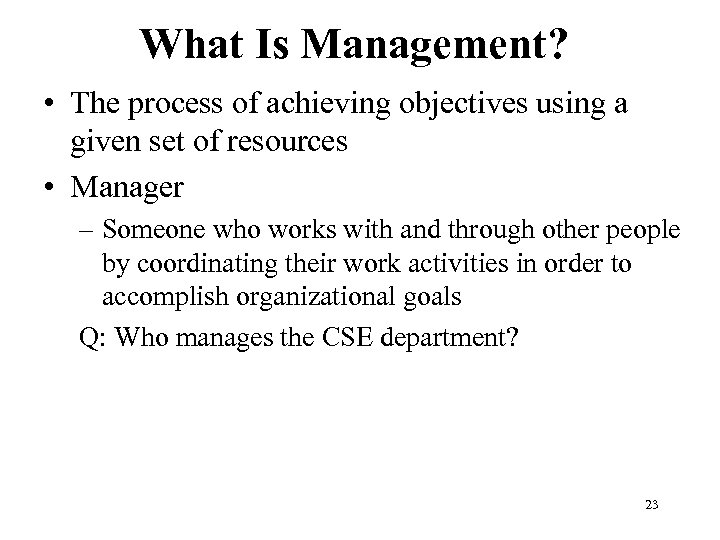 What Is Management?

• The process of achieving objectives using a given set of resources

• Manager

– Someone who works with and through other people by coordinating their work activities in order to accomplish organizational goals

Q: Who manages the CSE department?

23